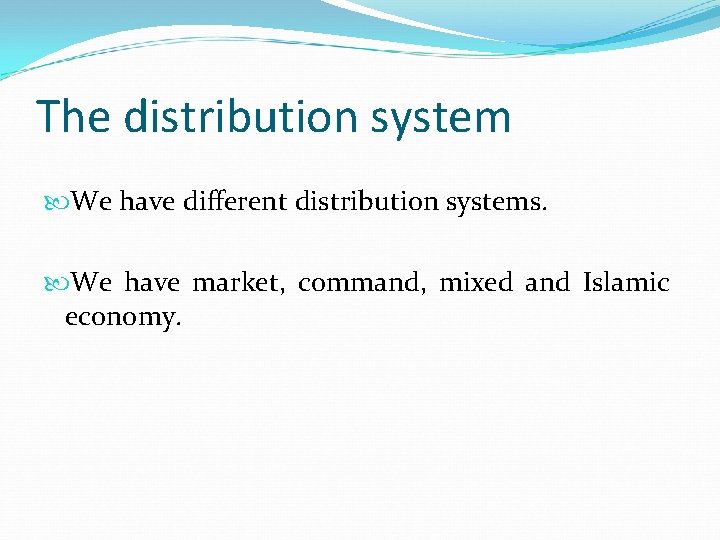 The distribution system

We have different distribution systems.

We have market, command, mixed and Islamic economy.